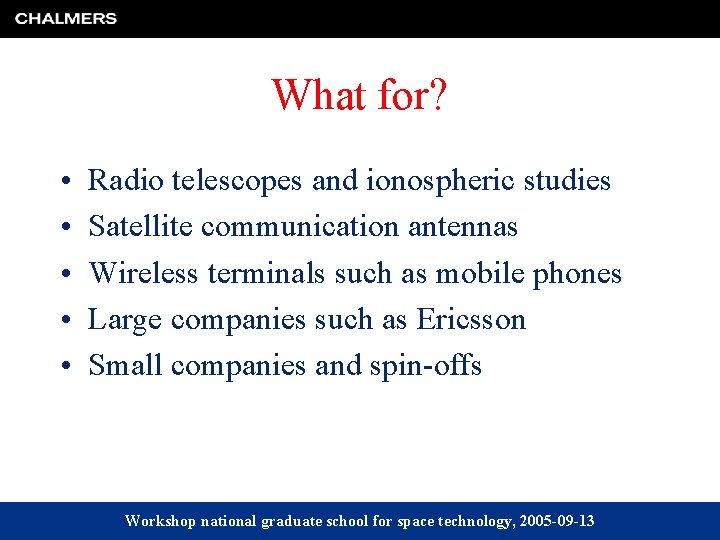 CHALMERS

What for?

• Radio telescopes and ionospheric studies
• Satellite communication antennas
• Wireless terminals such as mobile phones
• Large companies such as Ericsson
• Small companies and spin-offs

Workshop national graduate school for space technology, 2005-09-13